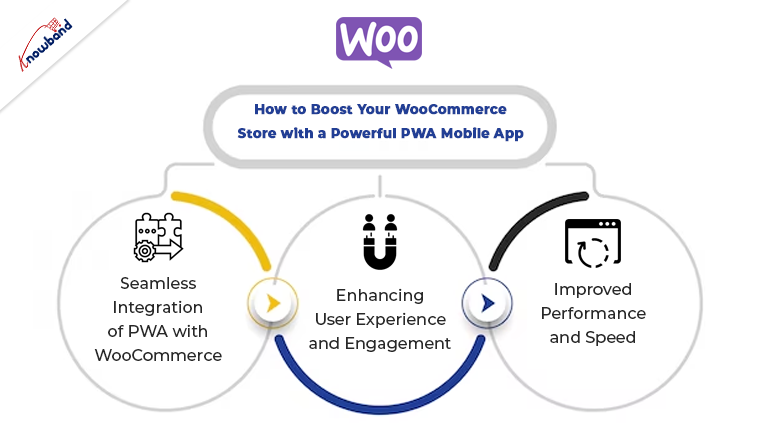 Knowband

Woo

How to Boost Your WooCommerce Store with a Powerful PWA Mobile App

Seamless Integration of PWA with WooCommerce

Enhancing User Experience and Engagement

Improved Performance and Speed